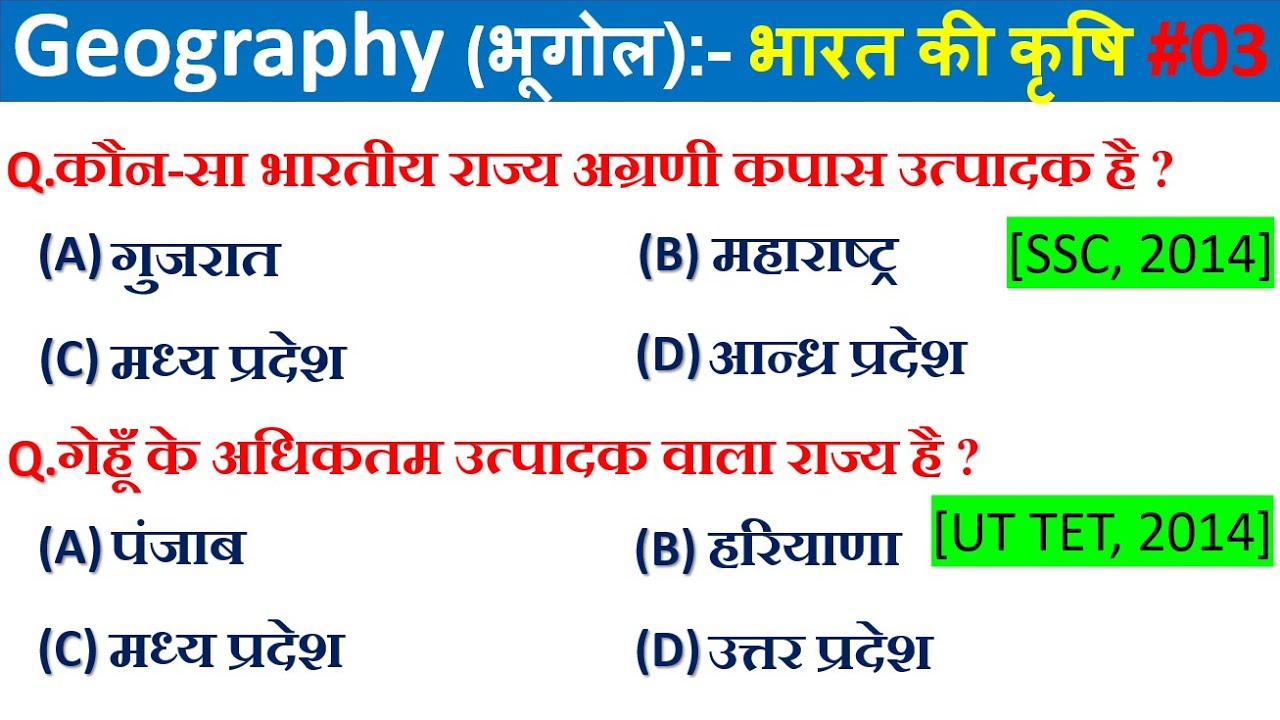 Geography (भूगोल):- भारत की कृषि #03

Q.कौन-सा भारतीय राज्य अग्रणी कपास उत्पादक है ?

[SSC, 2014]

(A) गुजरात
(B) महाराष्ट्र
(C) मध्य प्रदेश
(D) आन्ध्र प्रदेश

Q.गेहूँ के अधिकतम उत्पादक वाला राज्य है ?

[UT TET, 2014]

(A) पंजाब
(B) हरियाणा
(C) मध्य प्रदेश
(D) उत्तर प्रदेश